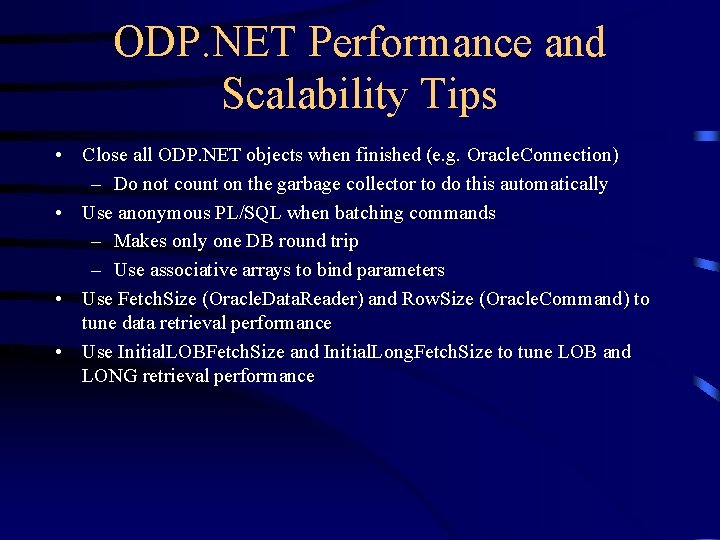 ODP.NET Performance and Scalability Tips

• Close all ODP.NET objects when finished (e.g. OracleConnection)
  – Do not count on the garbage collector to do this automatically
• Use anonymous PL/SQL when batching commands
  – Makes only one DB round trip
  – Use associative arrays to bind parameters
• Use FetchSize (OracleDataReader) and RowSize (OracleCommand) to tune data retrieval performance
• Use InitialLOBFetchSize and InitialLongFetchSize to tune LOB and LONG retrieval performance